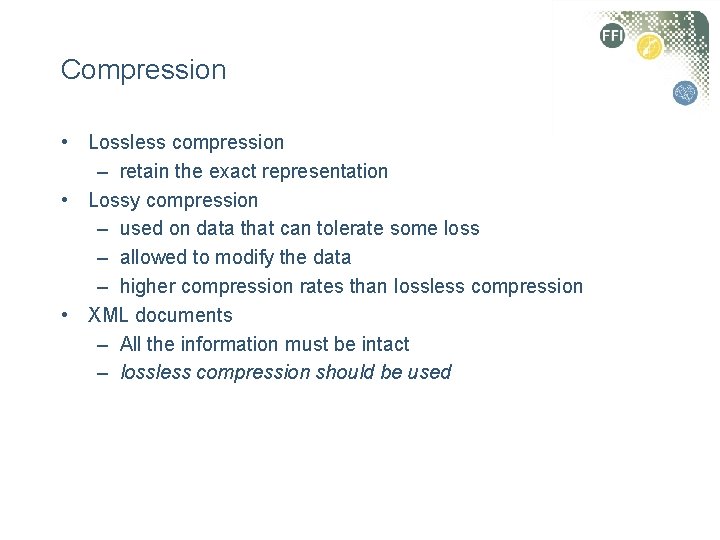 FFI

Compression

• Lossless compression
– retain the exact representation
• Lossy compression
– used on data that can tolerate some loss
– allowed to modify the data
– higher compression rates than lossless compression
• XML documents
– All the information must be intact
– lossless compression should be used